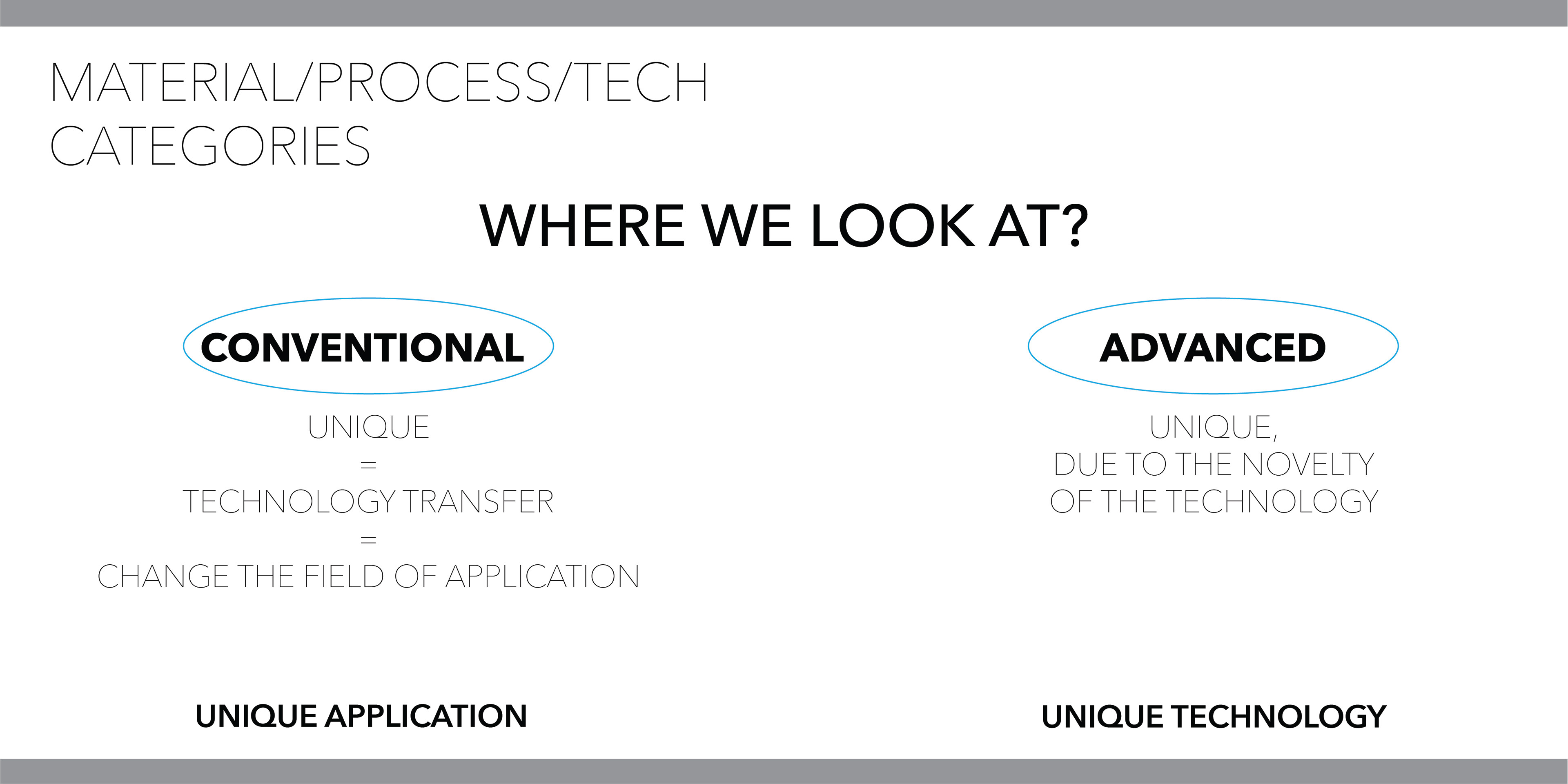 MATERIAL/PROCESS/TECH
CATEGORIES

WHERE WE LOOK AT?

CONVENTIONAL

UNIQUE
=
TECHNOLOGY TRANSFER
=
CHANGE THE FIELD OF APPLICATION

UNIQUE APPLICATION

ADVANCED

UNIQUE,
DUE TO THE NOVELTY
OF THE TECHNOLOGY

UNIQUE TECHNOLOGY